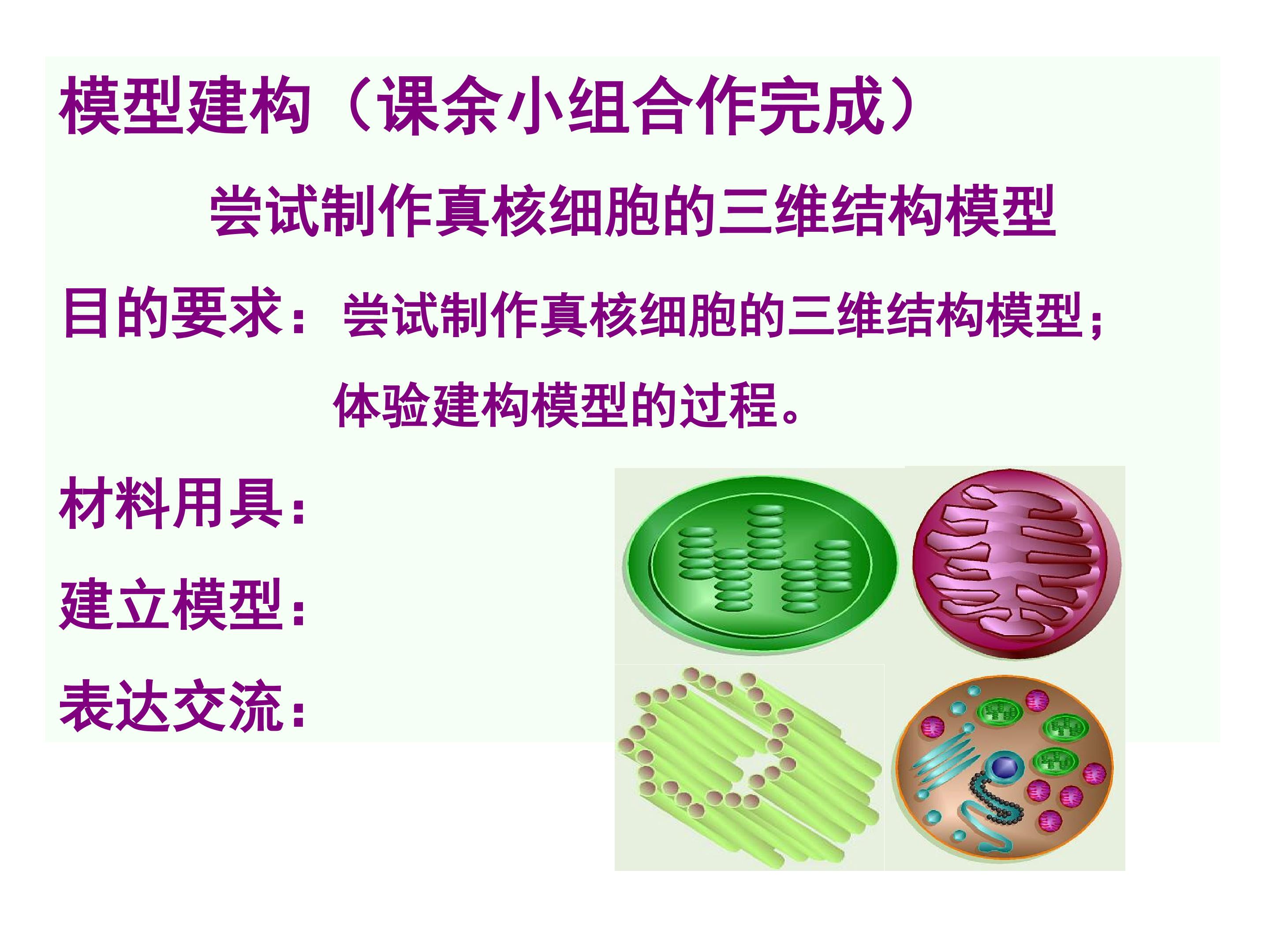 模型建构（课余小组合作完成）

尝试制作真核细胞的三维结构模型

目的要求：尝试制作真核细胞的三维结构模型；体验建构模型的过程。

材料用具：

建立模型：

表达交流：